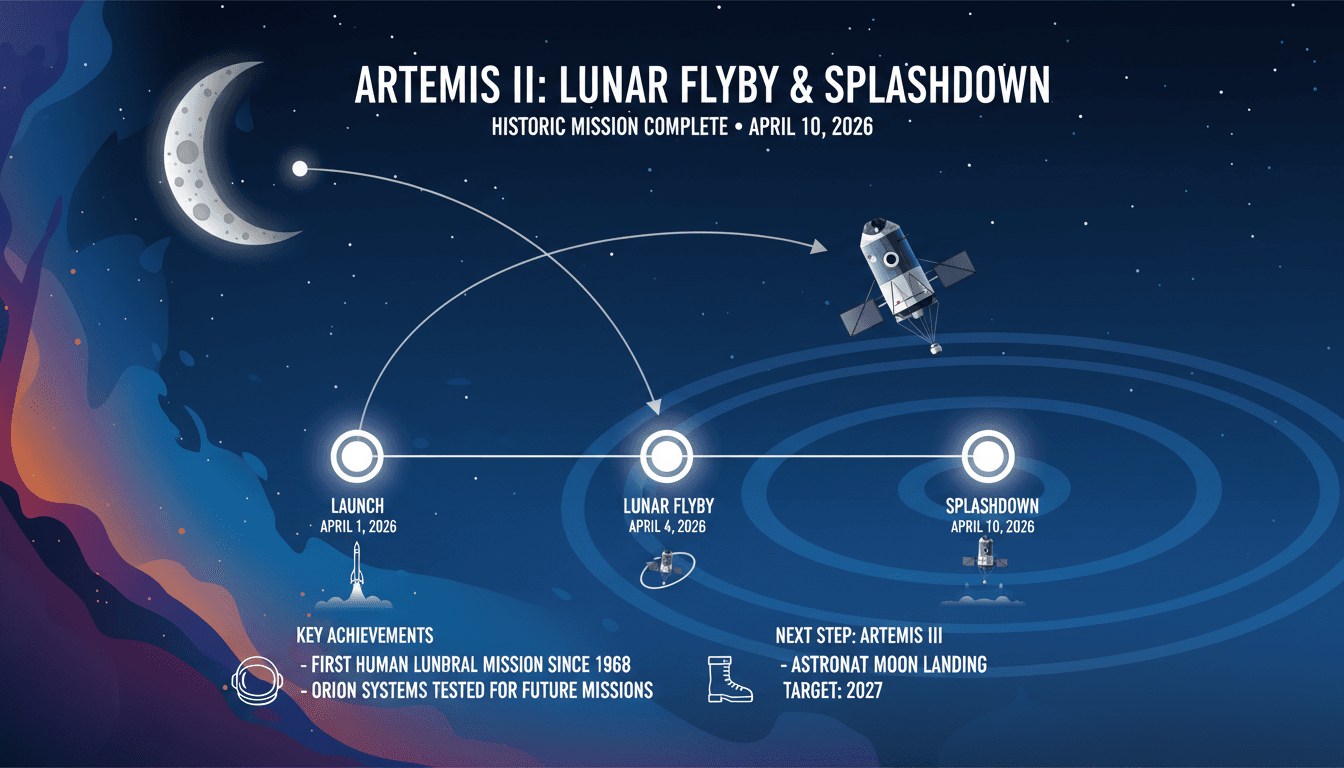 ARTEMIS II: LUNAR FLYBY & SPLASHDOWN

HISTORIC MISSION COMPLETE • APRIL 10, 2026

LAUNCH
APRIL 1, 2026

LUNAR FLYBY
APRIL 4, 2026

SPLASHDOWN
APRIL 10, 2026

KEY ACHIEVEMENTS
- FIRST HUMAN LUNBRAL MISSION SINCE 1968
- ORION SYSTEMS TESTED FOR FUTURE MISSIONS

NEXT STEP: ARTEMIS III
- ASTRONAT MOON LANDING
TARGET: 2027